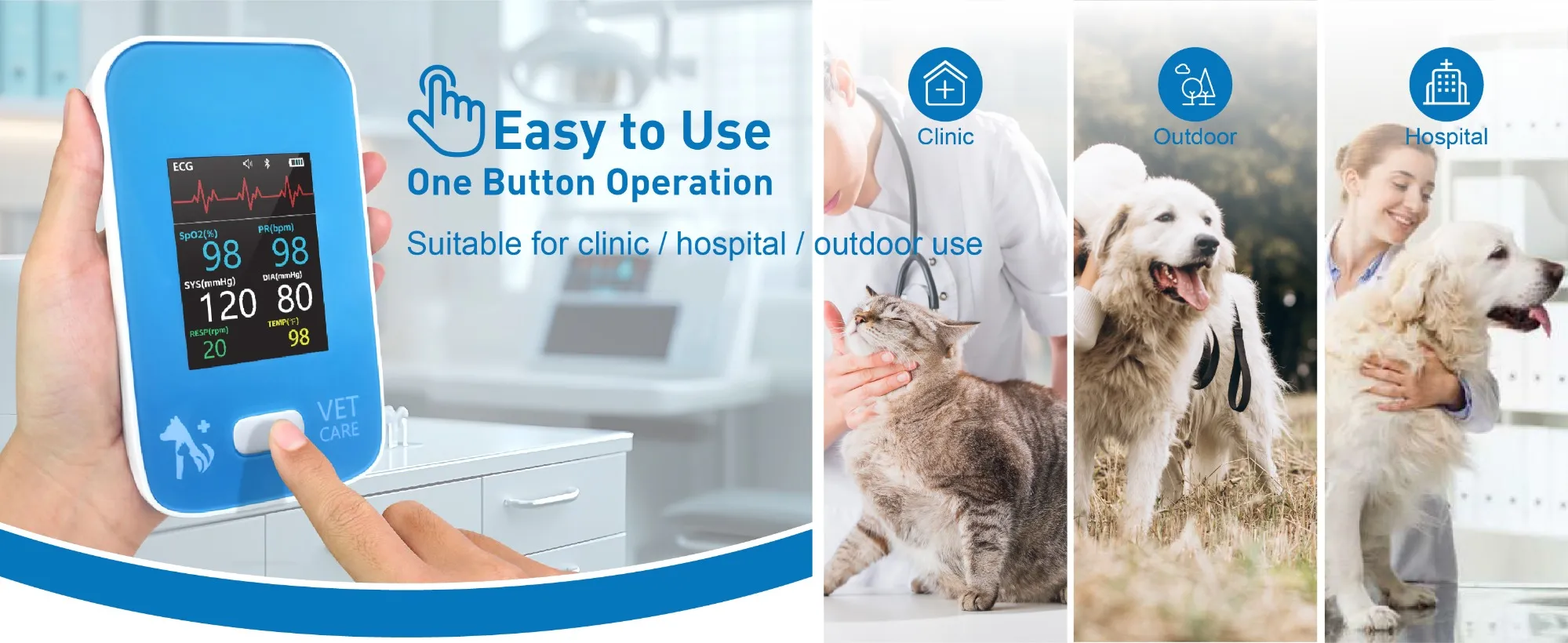 ECG

SpO2(%)
98
PR(bpm)
98
SYS(mmHg)
120
DIA(mmHg)
80
RESP(rpm)
20
TEMP(°F)
98

VET CARE

Easy to Use
One Button Operation

Suitable for clinic / hospital / outdoor use

Clinic

Outdoor

Hospital